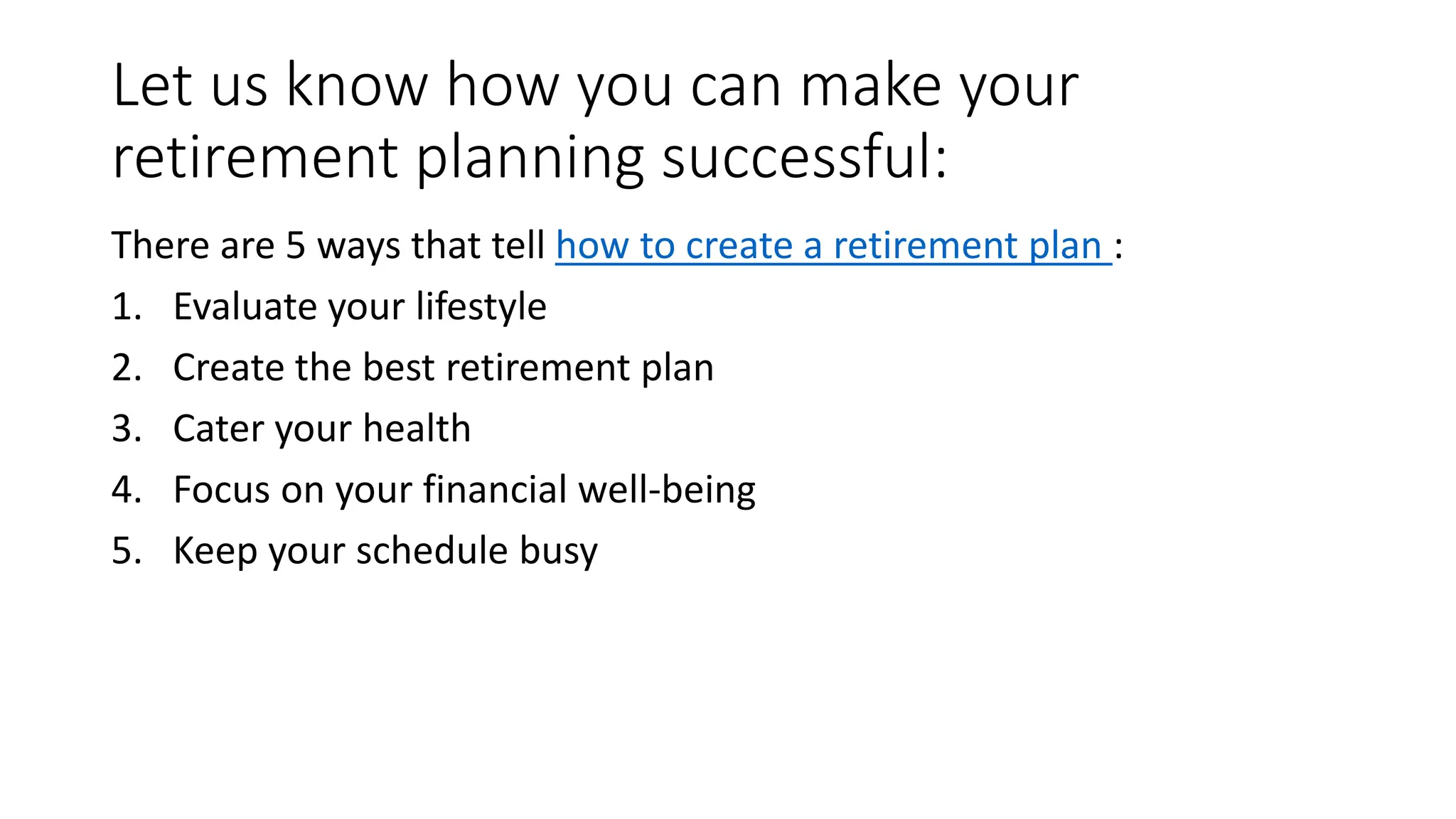 Let us know how you can make your retirement planning successful:

There are 5 ways that tell how to create a retirement plan :

1. Evaluate your lifestyle
2. Create the best retirement plan
3. Cater your health
4. Focus on your financial well-being
5. Keep your schedule busy